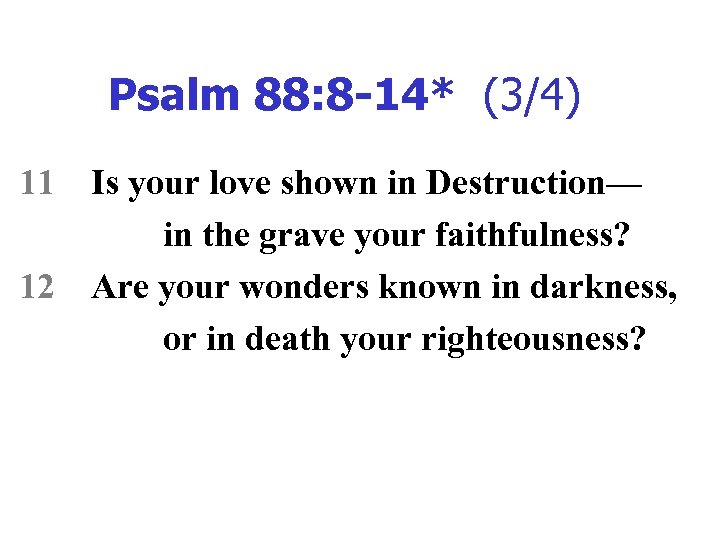 Psalm 88:8-14* (3/4)

11 Is your love shown in Destruction—
in the grave your faithfulness?
12 Are your wonders known in darkness,
or in death your righteousness?